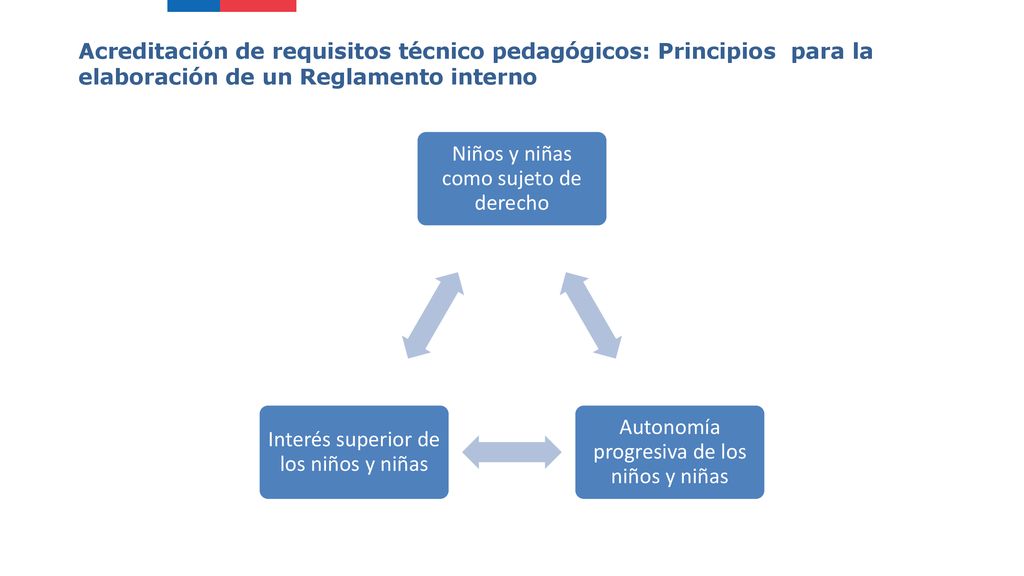 Acreditación de requisitos técnico pedagógicos: Principios para la elaboración de un Reglamento interno

Niños y niñas como sujeto de derecho

Interés superior de los niños y niñas

Autonomía progresiva de los niños y niñas